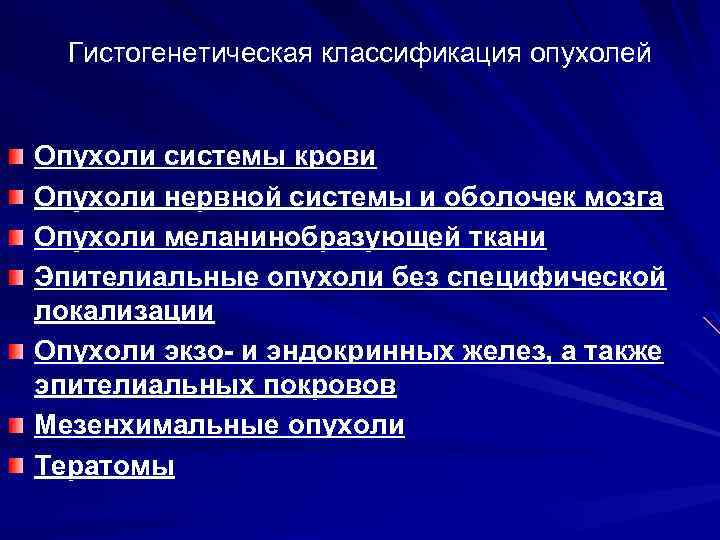 Гистогенетическая классификация опухолей

Опухоли системы крови
Опухоли нервной системы и оболочек мозга
Опухоли меланинобразующей ткани
Эпителиальные опухоли без специфической локализации
Опухоли экзо- и эндокринных желез, а также эпителиальных покровов
Мезенхимальные опухоли
Тератомы